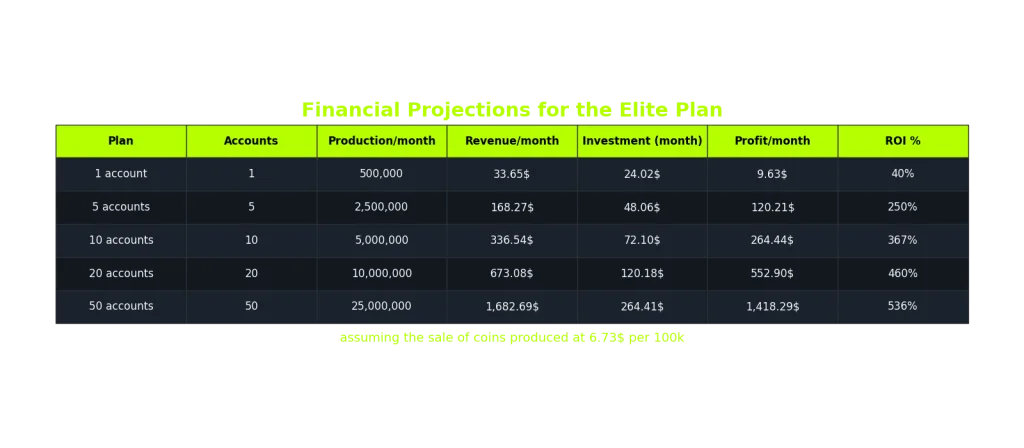 Financial Projections for the Elite Plan

| Plan | Accounts | Production/month | Revenue/month | Investment (month) | Profit/month | ROI % |
|---|---|---|---|---|---|---|
| 1 account | 1 | 500,000 | 33.65$ | 24.02$ | 9.63$ | 40% |
| 5 accounts | 5 | 2,500,000 | 168.27$ | 48.06$ | 120.21$ | 250% |
| 10 accounts | 10 | 5,000,000 | 336.54$ | 72.10$ | 264.44$ | 367% |
| 20 accounts | 20 | 10,000,000 | 673.08$ | 120.18$ | 552.90$ | 460% |
| 50 accounts | 50 | 25,000,000 | 1,682.69$ | 264.41$ | 1,418.29$ | 536% |

assuming the sale of coins produced at 6.73$ per 100k